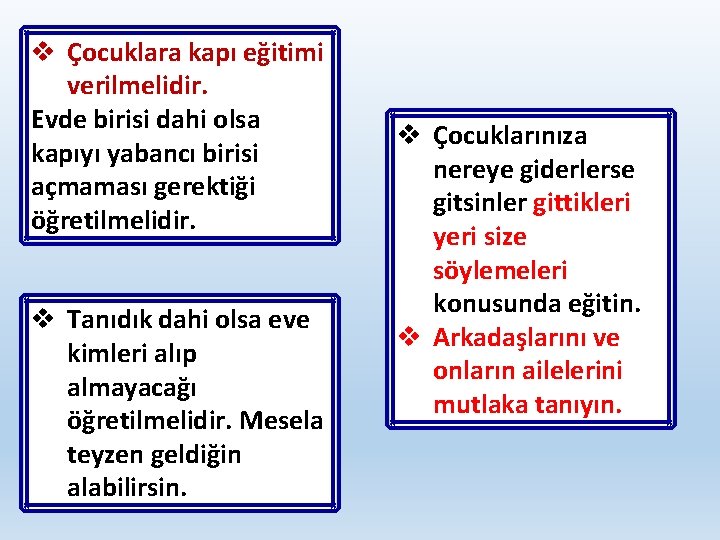 ❖ Çocuklara kapı eğitimi verilmelidir.
Evde birisi dahi olsa kapıyı yabancı birisi açmaması gerektiği öğretilmelidir.

❖ Tanıdık dahi olsa eve kimleri alıp almayacağı öğretilmelidir. Mesela teyzen geldiğin alabilirsin.

❖ Çocuklarınıza nereye giderlerse gitsinler gittikleri yeri size söylemeleri konusunda eğitin.
❖ Arkadaşlarını ve onların ailelerini mutlaka tanıyın.